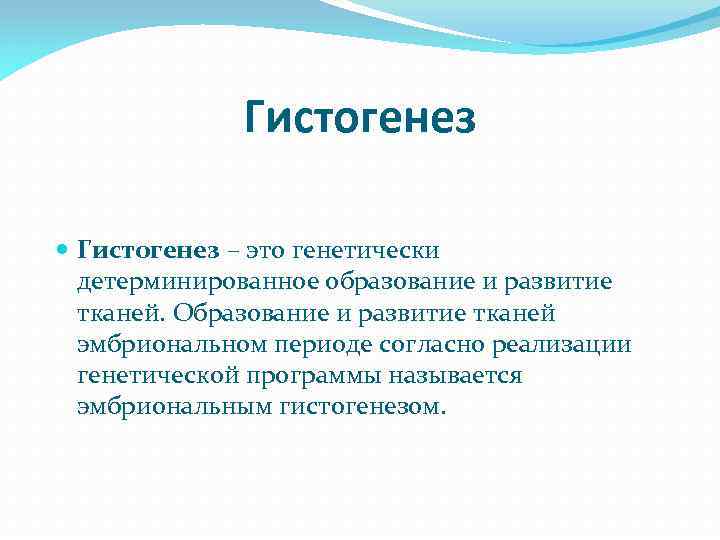 Гистогенез

Гистогенез – это генетически детерминированное образование и развитие тканей. Образование и развитие тканей эмбриональном периоде согласно реализации генетической программы называется эмбриональным гистогенезом.